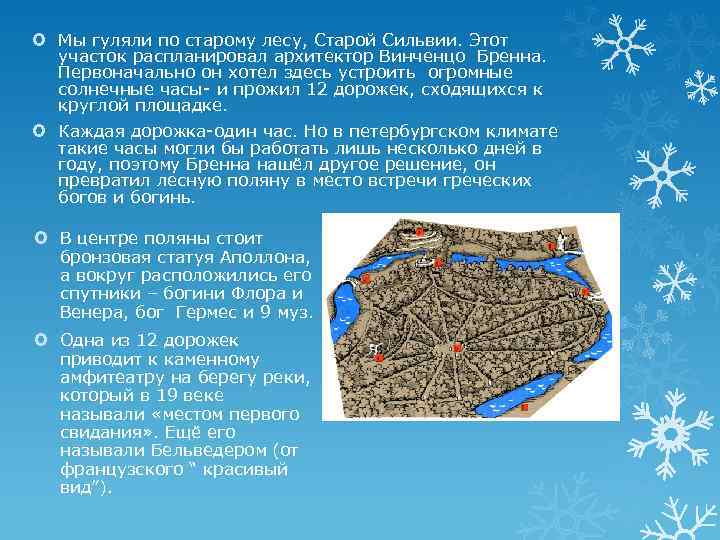 Мы гуляли по старому лесу, Старой Сильвии. Этот участок распланировал архитектор Винченцо Бренна. Первоначально он хотел здесь устроить огромные солнечные часы- и прожил 12 дорожек, сходящихся к круглой площадке.

Каждая дорожка-один час. Но в петербургском климате такие часы могли бы работать лишь несколько дней в году, поэтому Бренна нашёл другое решение, он превратил лесную поляну в место встречи греческих богов и богинь.

В центре поляны стоит бронзовая статуя Аполлона, а вокруг расположились его спутники – богини Флора и Венера, бог Гермес и 9 муз.

Одна из 12 дорожек приводит к каменному амфитеатру на берегу реки, который в 19 веке называли «местом первого свидания». Ещё его называли Бельведером (от французского " красивый вид").